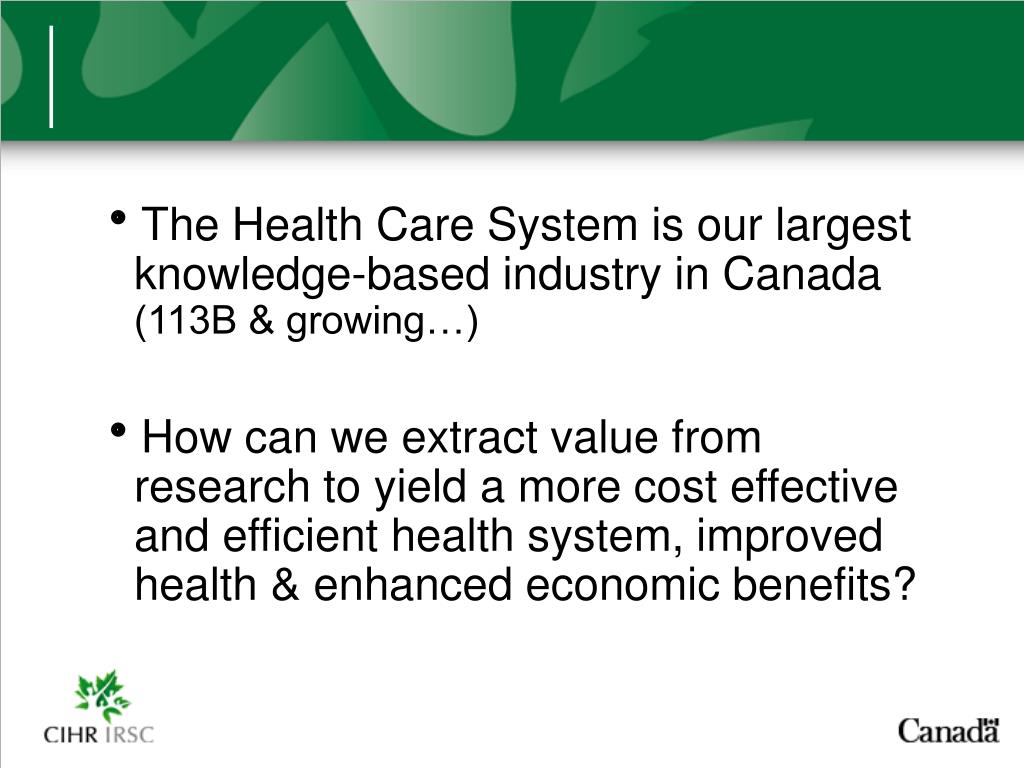 • The Health Care System is our largest knowledge-based industry in Canada (113B & growing…)

• How can we extract value from research to yield a more cost effective and efficient health system, improved health & enhanced economic benefits?

CIHR IRSC

Canada